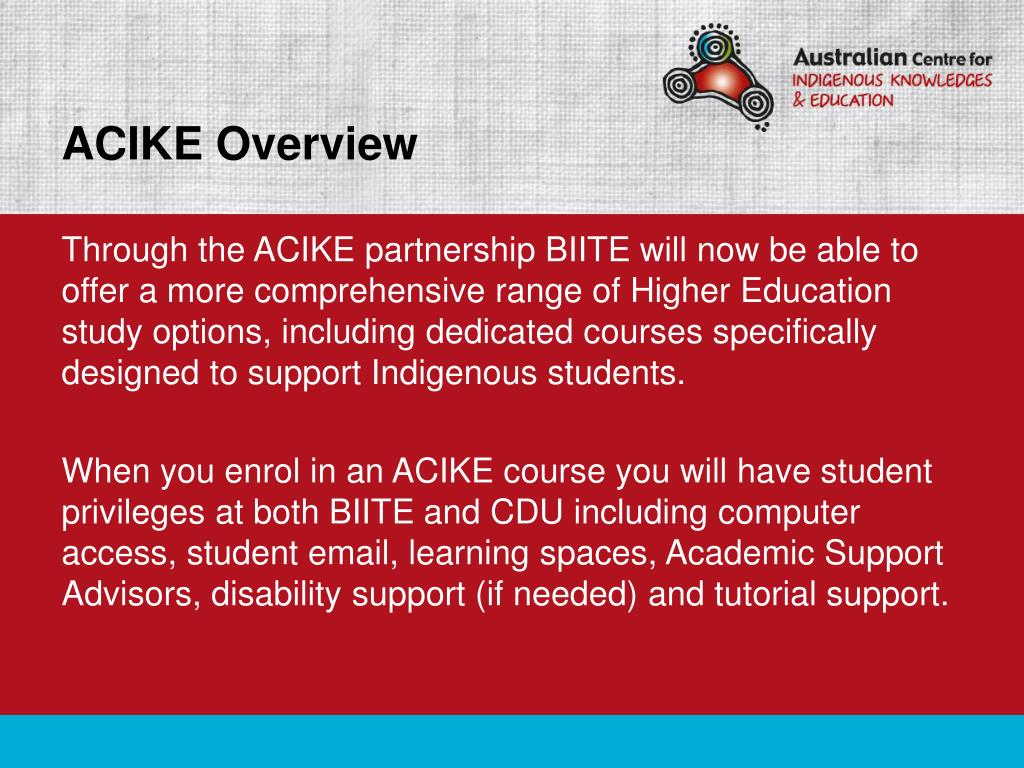 Australian Centre for
INDIGENOUS KNOWLEDGES
& EDUCATION

ACIKE Overview

Through the ACIKE partnership BIITE will now be able to offer a more comprehensive range of Higher Education study options, including dedicated courses specifically designed to support Indigenous students.

When you enrol in an ACIKE course you will have student privileges at both BIITE and CDU including computer access, student email, learning spaces, Academic Support Advisors, disability support (if needed) and tutorial support.